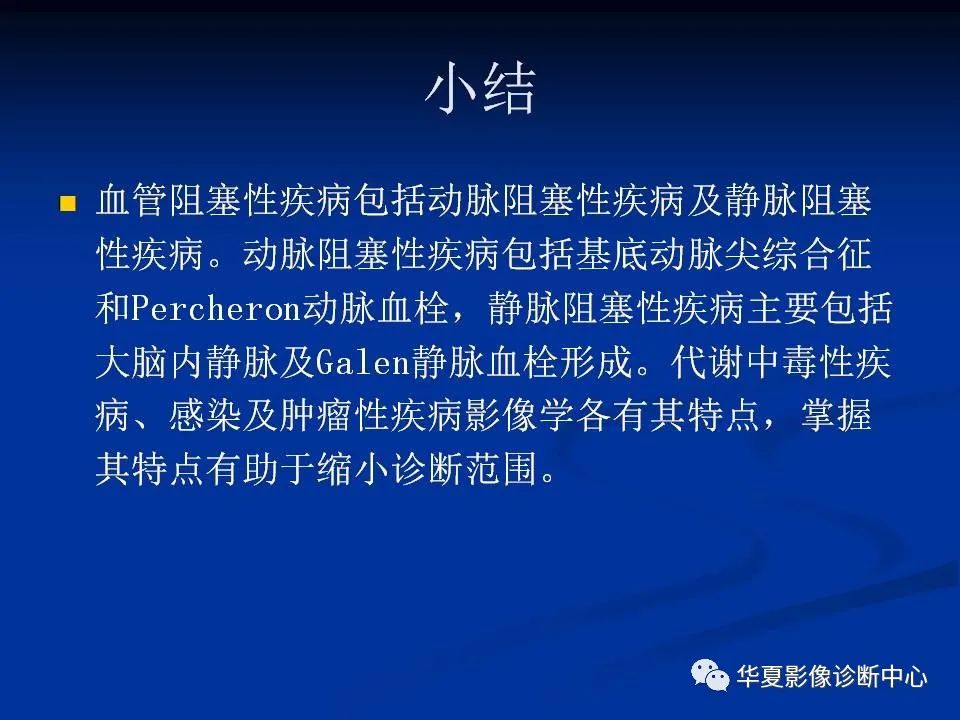 小结

血管阻塞性疾病包括动脉阻塞性疾病及静脉阻塞性疾病。动脉阻塞性疾病包括基底动脉尖综合征和Percheron动脉血栓，静脉阻塞性疾病主要包括大脑内静脉及Galen静脉血栓形成。代谢中毒性疾病、感染及肿瘤性疾病影像学各有其特点，掌握其特点有助于缩小诊断范围。

华夏影像诊断中心